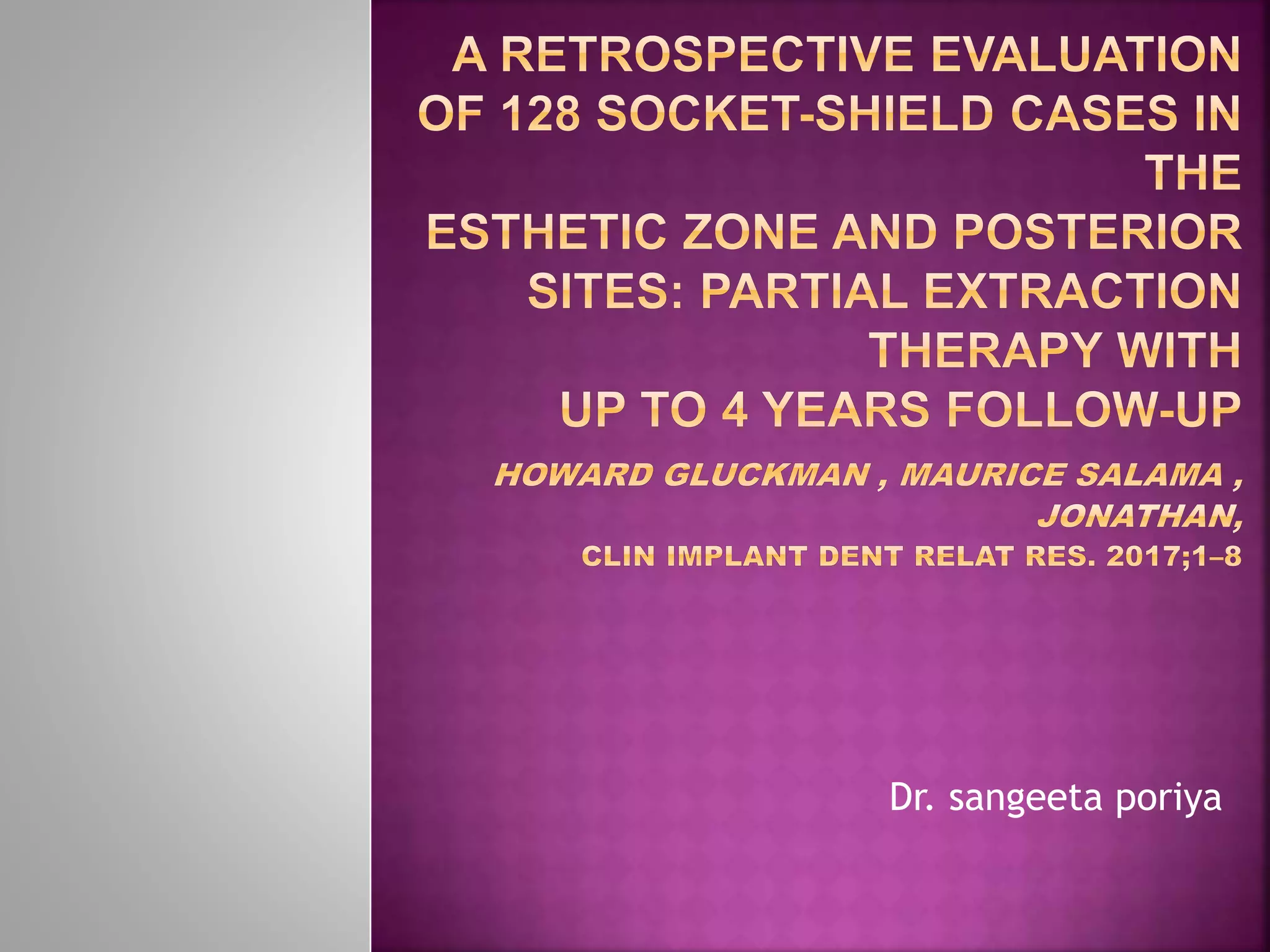 A RETROSPECTIVE EVALUATION OF 128 SOCKET-SHIELD CASES IN THE ESTHETIC ZONE AND POSTERIOR SITES: PARTIAL EXTRACTION THERAPY WITH UP TO 4 YEARS FOLLOW-UP

HOWARD GLUCKMAN , MAURICE SALAMA , JONATHAN,

CLIN IMPLANT DENT RELAT RES. 2017;1–8

Dr. sangeeta poriya